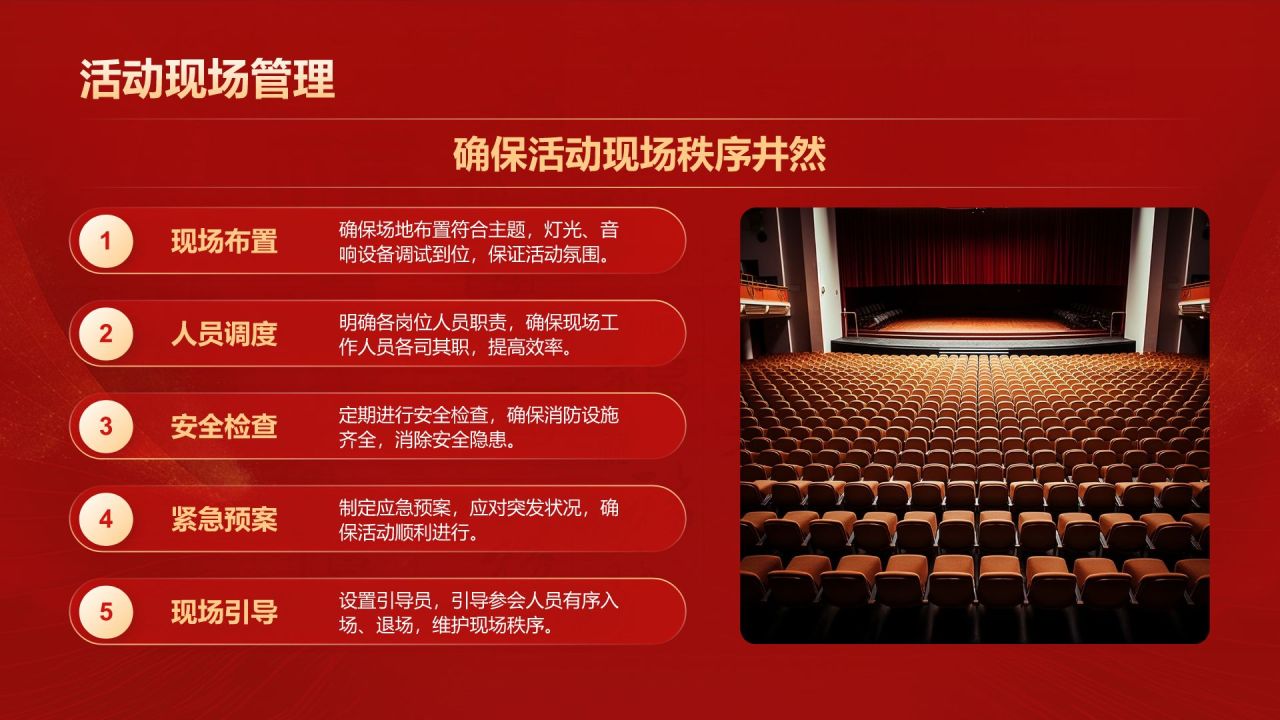 活动现场管理

确保活动现场秩序井然

1 现场布置 确保场地布置符合主题，灯光、音响设备调试到位，保证活动氛围。

2 人员调度 明确各岗位人员职责，确保现场工作人员各司其职，提高效率。

3 安全检查 定期进行安全检查，确保消防设施齐全，消除安全隐患。

4 紧急预案 制定应急预案，应对突发状况，确保活动顺利进行。

5 现场引导 设置引导员，引导参会人员有序入场、退场，维护现场秩序。